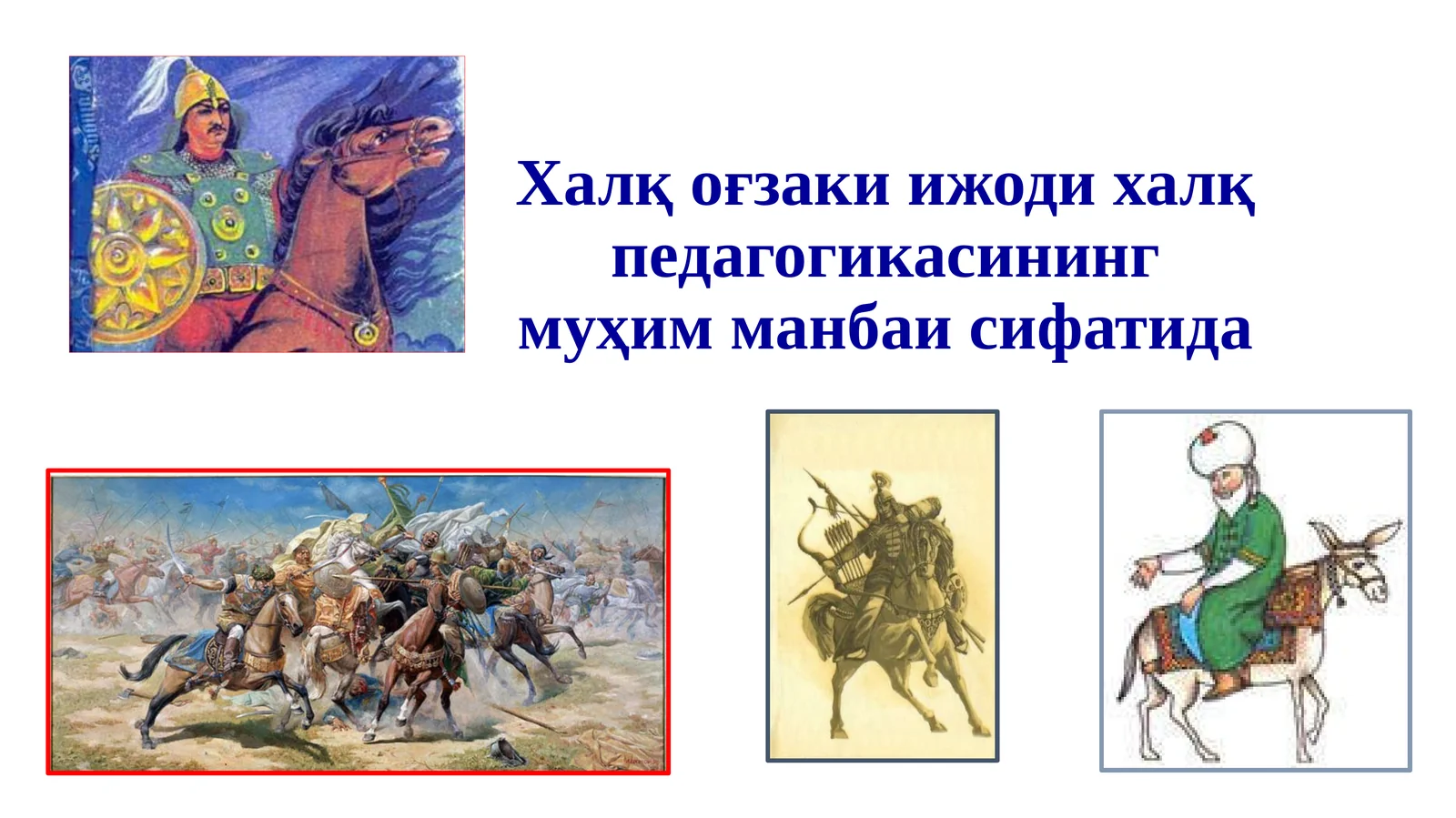 Халқ оғзаки ижоди халқ педагогикасининг муҳим манбаи сифатида